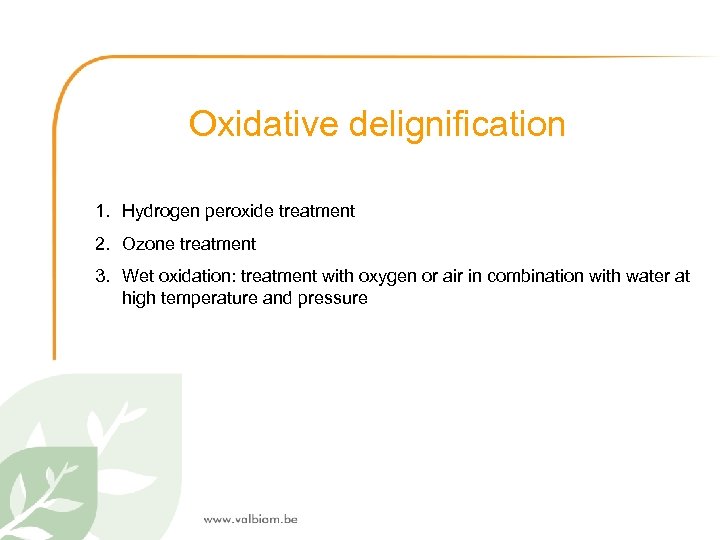 Oxidative delignification

1. Hydrogen peroxide treatment
2. Ozone treatment
3. Wet oxidation: treatment with oxygen or air in combination with water at high temperature and pressure

www.valbiom.be